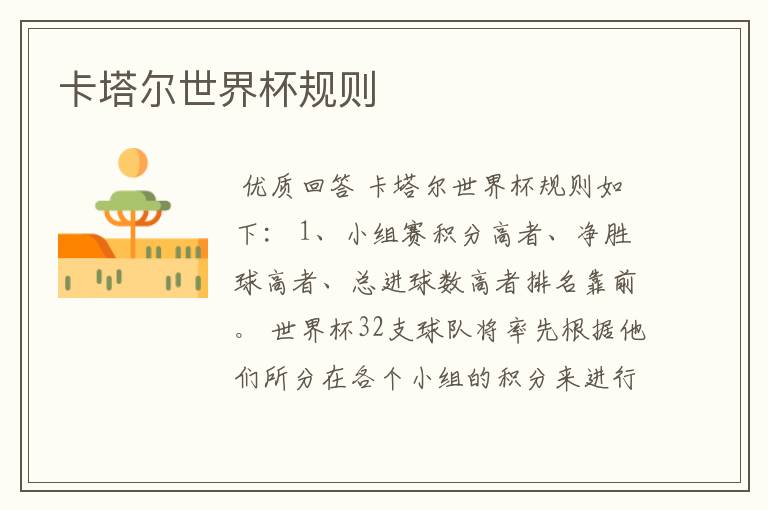 卡塔尔世界杯规则

优质回答 卡塔尔世界杯规则如下： 1、 小组赛积分高者、净胜球高者、总进球数高者排名靠前。 世界杯32支球队将率先根据他们所分在各个小组的积分来进行